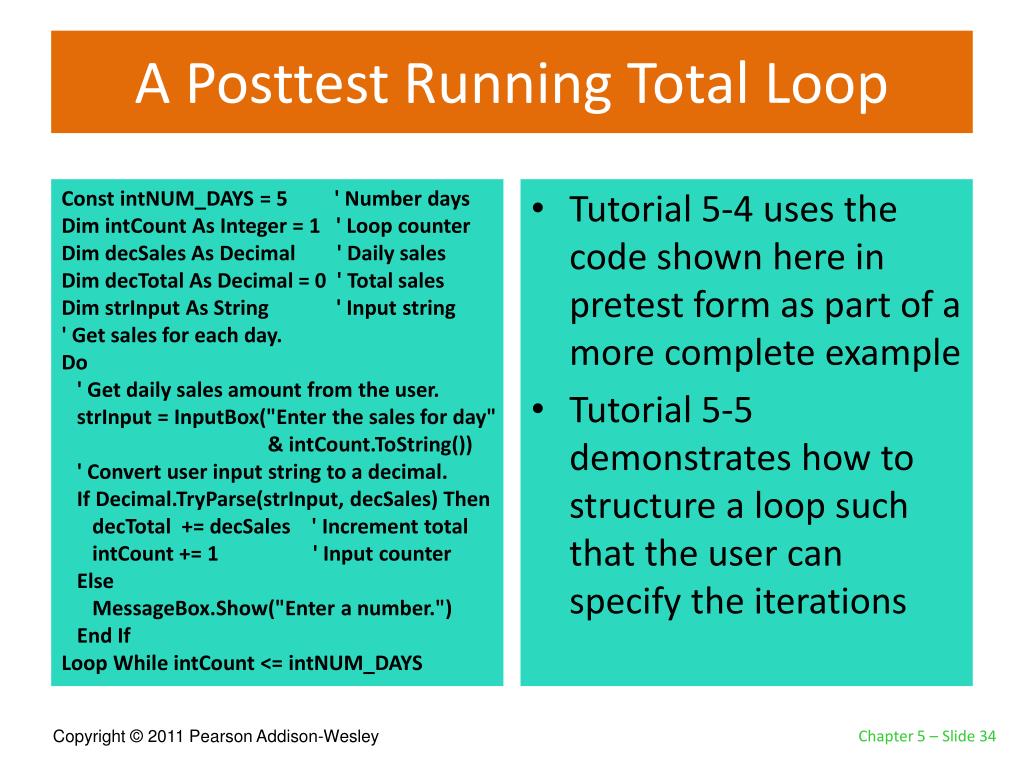 A Posttest Running Total Loop

Const intNUM_DAYS = 5 ' Number days
Dim intCount As Integer = 1 ' Loop counter
Dim decSales As Decimal ' Daily sales
Dim decTotal As Decimal = 0 ' Total sales
Dim strInput As String ' Input string
' Get sales for each day.
Do
' Get daily sales amount from the user.
strInput = InputBox("Enter the sales for day" & intCount.ToString())
' Convert user input string to a decimal.
If Decimal.TryParse(strInput, decSales) Then
decTotal += decSales ' Increment total
intCount += 1 ' Input counter
Else
MessageBox.Show("Enter a number.")
End If
Loop While intCount <= intNUM_DAYS

• Tutorial 5-4 uses the code shown here in pretest form as part of a more complete example
• Tutorial 5-5 demonstrates how to structure a loop such that the user can specify the iterations

Copyright © 2011 Pearson Addison-Wesley

Chapter 5 – Slide 34